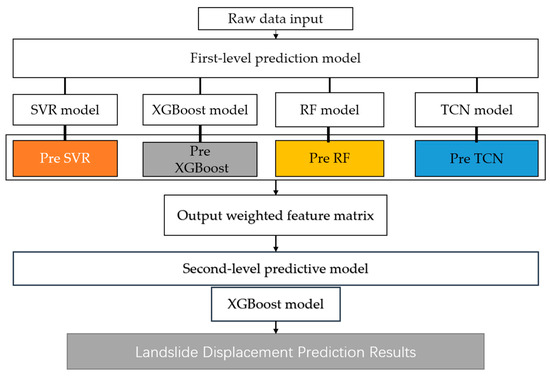 Raw data input

First-level prediction model

SVR model

XGBoost model

RF model

TCN model

Pre SVR

Pre XGBoost

Pre RF

Pre TCN

Output weighted feature matrix

Second-level predictive model

XGBoost model

Landslide Displacement Prediction Results